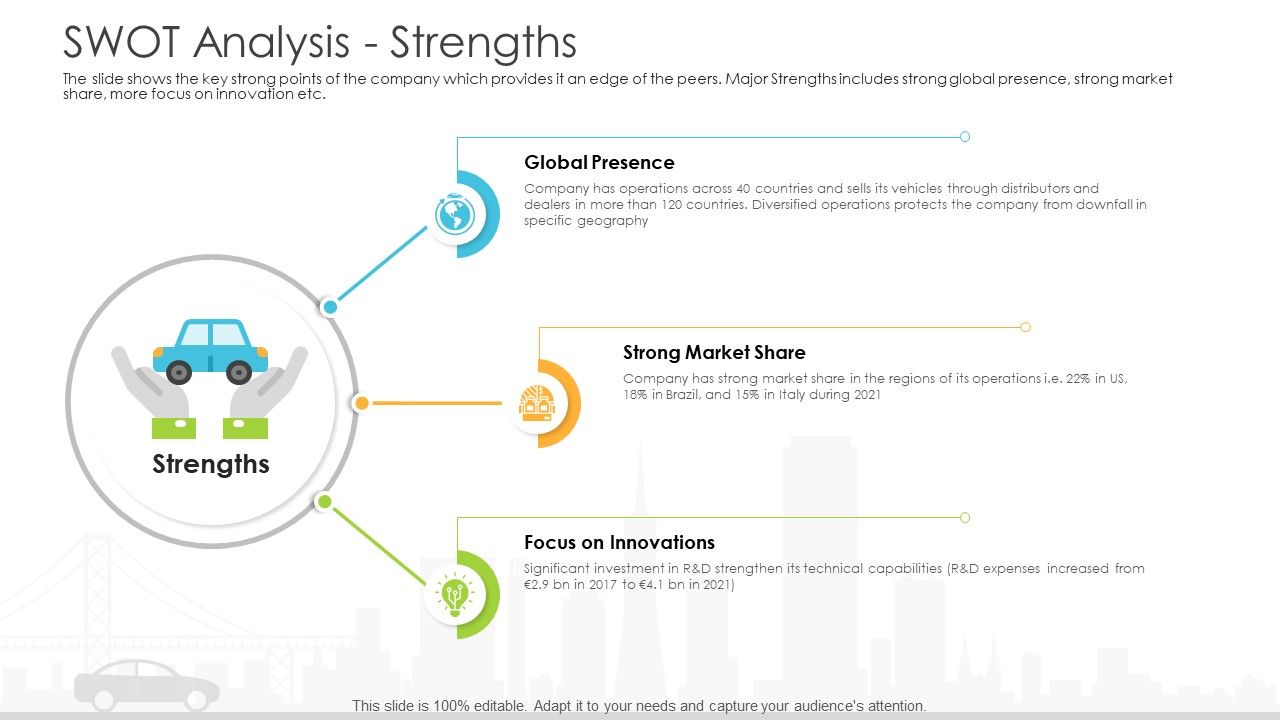 SWOT Analysis - Strengths

The slide shows the key strong points of the company which provides it an edge of the peers. Major Strengths includes strong global presence, strong market share, more focus on innovation etc.

Strengths

Global Presence

Company has operations across 40 countries and sells its vehicles through distributors and dealers in more than 120 countries. Diversified operations protects the company from downfall in specific geography

Strong Market Share

Company has strong market share in the regions of its operations i.e. 22% in US, 18% in Brazil, and 15% in Italy during 2021

Focus on Innovations

Significant investment in R&D strengthen its technical capabilities (R&D expenses increased from €2.9 bn in 2017 to €4.1 bn in 2021)

This slide is 100% editable. Adapt it to your needs and capture your audience's attention.